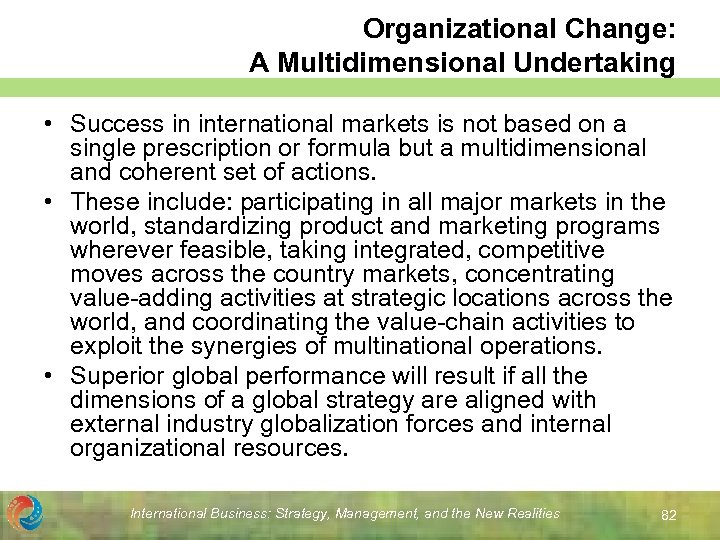 Organizational Change:
A Multidimensional Undertaking

• Success in international markets is not based on a single prescription or formula but a multidimensional and coherent set of actions.
• These include: participating in all major markets in the world, standardizing product and marketing programs wherever feasible, taking integrated, competitive moves across the country markets, concentrating value-adding activities at strategic locations across the world, and coordinating the value-chain activities to exploit the synergies of multinational operations.
• Superior global performance will result if all the dimensions of a global strategy are aligned with external industry globalization forces and internal organizational resources.

International Business: Strategy, Management, and the New Realities

82